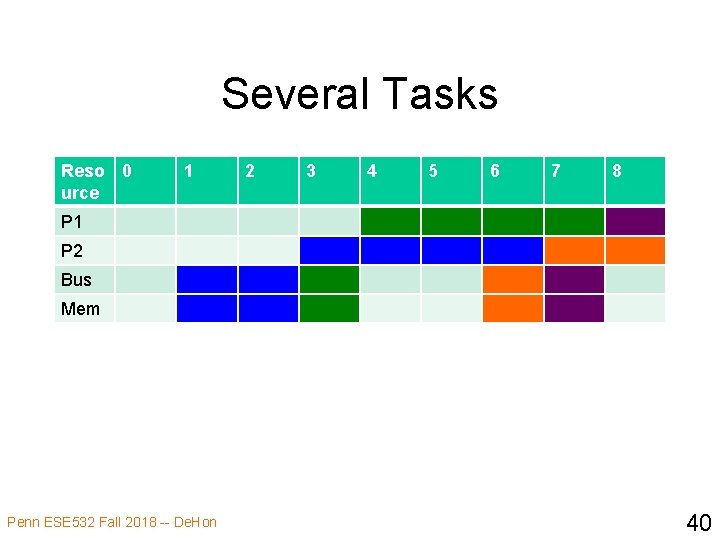 Several Tasks

| Resource | 0 | 1 | 2 | 3 | 4 | 5 | 6 | 7 | 8 |
|---|---|---|---|---|---|---|---|---|---|
| P1 | | | | | | | | | |
| P2 | | | | | | | | | |
| Bus | | | | | | | | | |
| Mem | | | | | | | | | |

Penn ESE532 Fall 2018 -- DeHon

40